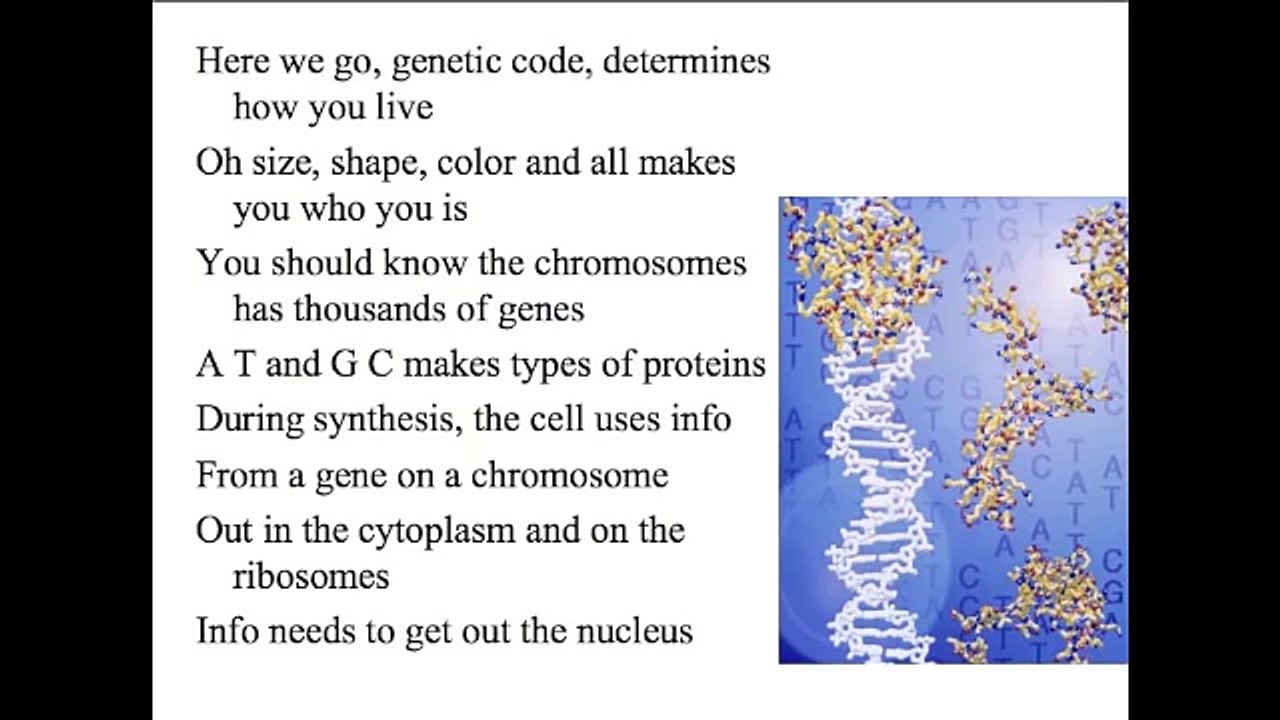 Here we go, genetic code, determines how you live

Oh size, shape, color and all makes you who you is

You should know the chromosomes has thousands of genes

A T and G C makes types of proteins

During synthesis, the cell uses info

From a gene on a chromosome

Out in the cytoplasm and on the ribosomes

Info needs to get out the nucleus